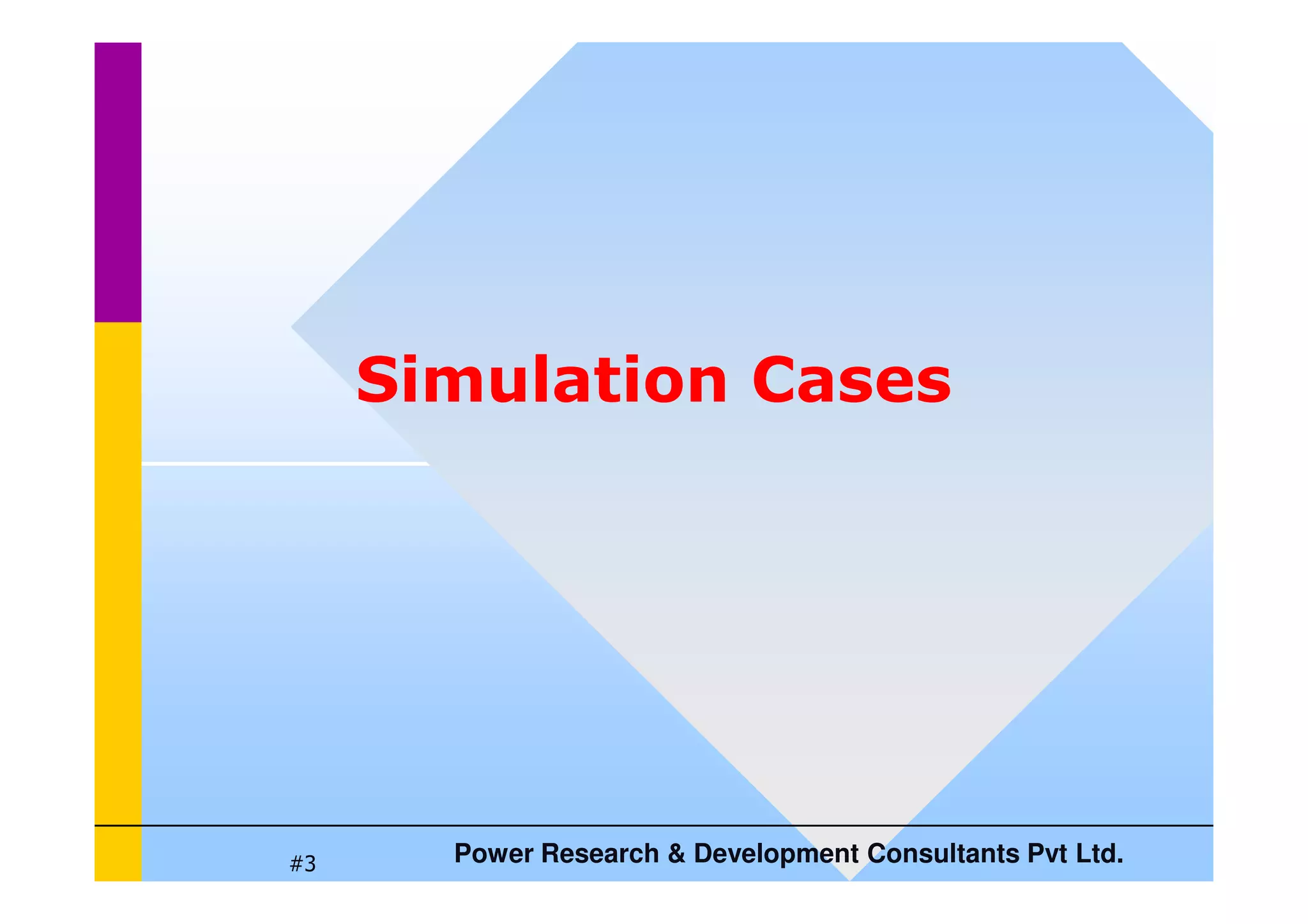 Simulation Cases

#3

Power Research & Development Consultants Pvt Ltd.